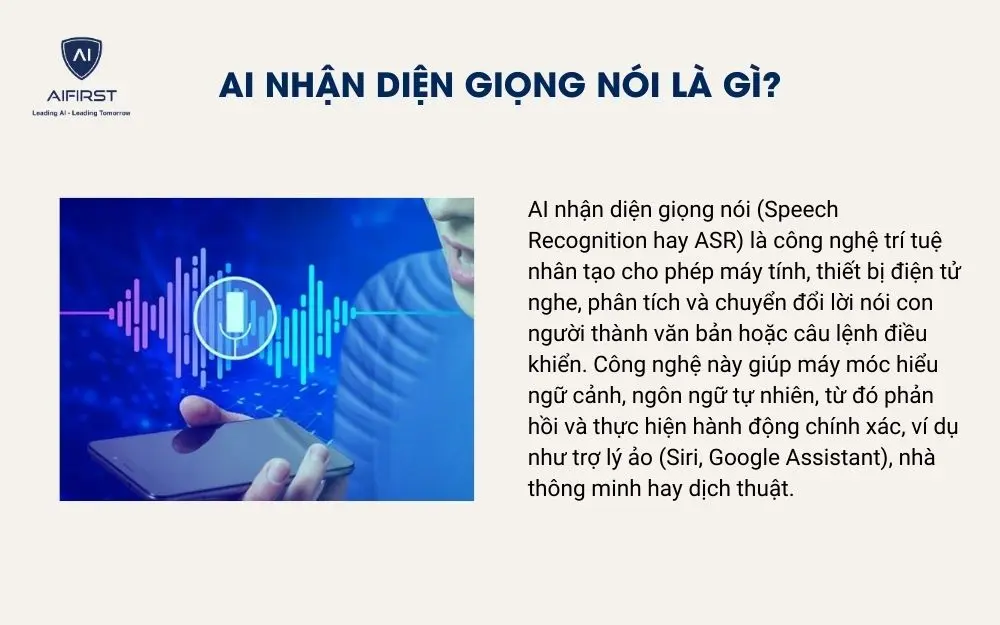 AI
AIFIRST
Leading AI - Leading Tomorrow

AI NHẬN DIỆN GIỌNG NÓI LÀ GÌ?

AI nhận diện giọng nói (Speech Recognition hay ASR) là công nghệ trí tuệ nhân tạo cho phép máy tính, thiết bị điện tử nghe, phân tích và chuyển đổi lời nói con người thành văn bản hoặc câu lệnh điều khiển. Công nghệ này giúp máy móc hiểu ngữ cảnh, ngôn ngữ tự nhiên, từ đó phản hồi và thực hiện hành động chính xác, ví dụ như trợ lý ảo (Siri, Google Assistant), nhà thông minh hay dịch thuật.